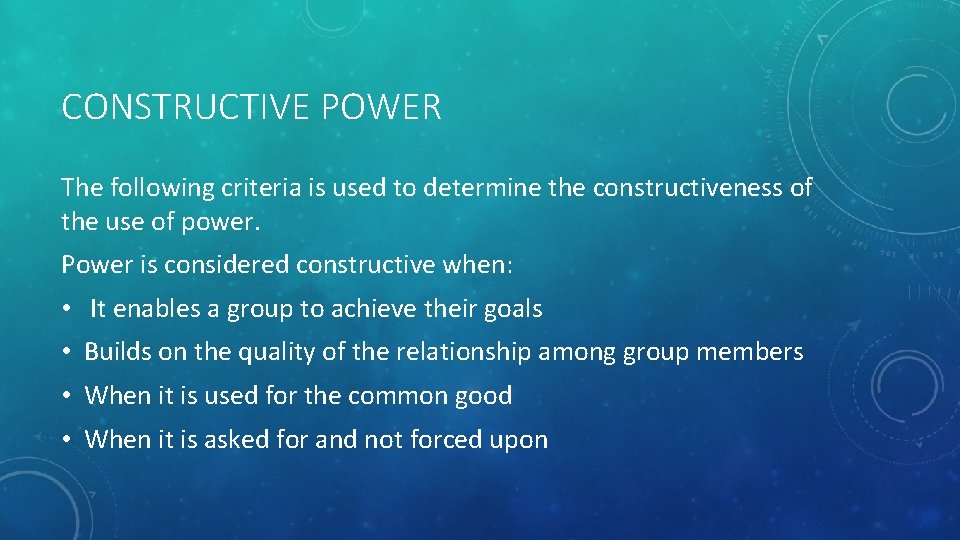 CONSTRUCTIVE POWER

The following criteria is used to determine the constructiveness of the use of power.

Power is considered constructive when:

• It enables a group to achieve their goals

• Builds on the quality of the relationship among group members

• When it is used for the common good

• When it is asked for and not forced upon